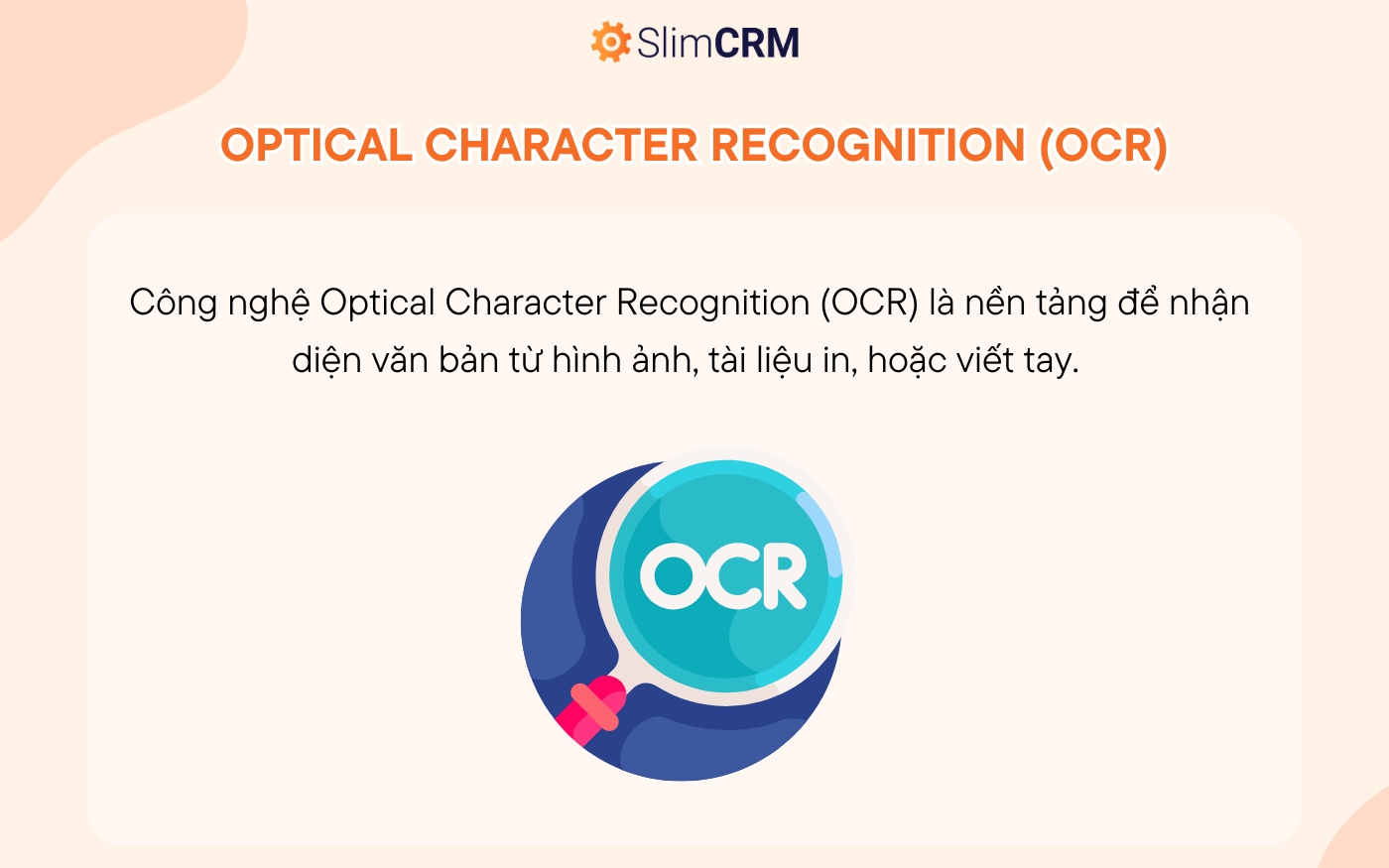 SlimCRM

OPTICAL CHARACTER RECOGNITION (OCR)

Công nghệ Optical Character Recognition (OCR) là nền tảng để nhận diện văn bản từ hình ảnh, tài liệu in, hoặc viết tay.

OCR